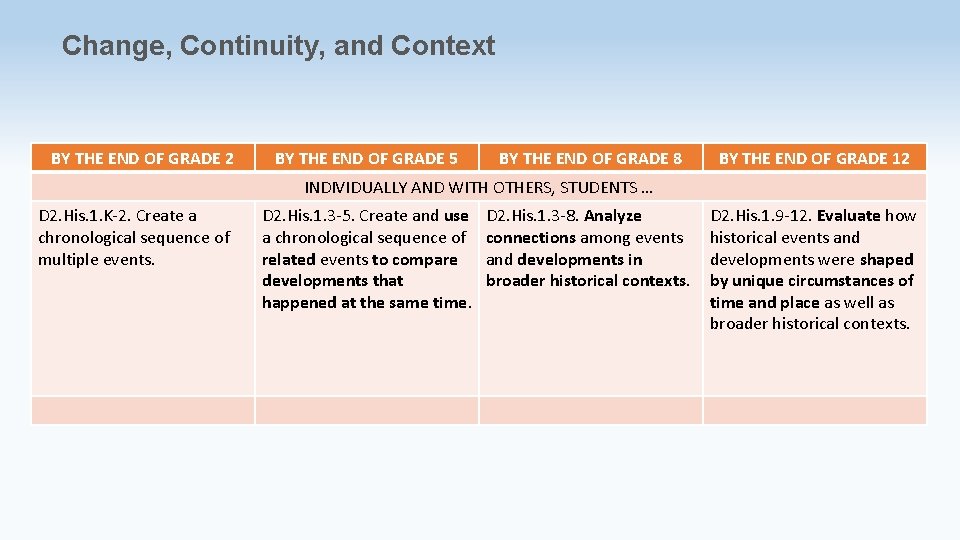 Change, Continuity, and Context

| BY THE END OF GRADE 2 | BY THE END OF GRADE 5 | BY THE END OF GRADE 8 | BY THE END OF GRADE 12 |
|---|---|---|---|
| INDIVIDUALLY AND WITH OTHERS, STUDENTS … | | | |
| D2.His.1.K-2. Create a chronological sequence of multiple events. | D2.His.1.3-5. Create and use a chronological sequence of related events to compare developments that happened at the same time. | D2.His.1.3-8. Analyze connections among events and developments in broader historical contexts. | D2.His.1.9-12. Evaluate how historical events and developments were shaped by unique circumstances of time and place as well as broader historical contexts. |
| | | | |